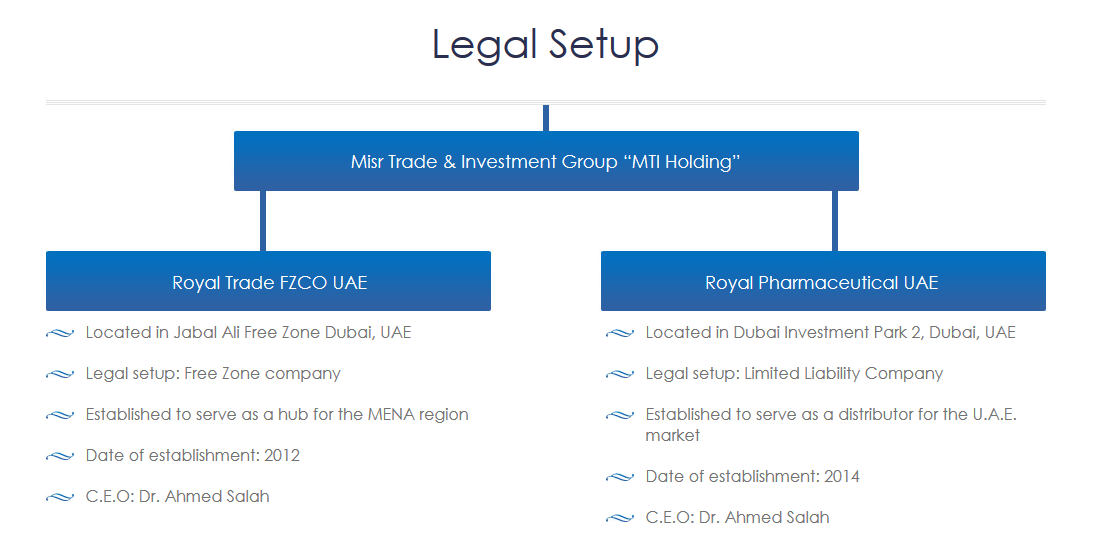 Legal Setup

Misr Trade & Investment Group “MTI Holding”

Royal Trade FZCO UAE

Located in Jabal Ali Free Zone Dubai, UAE

Legal setup: Free Zone company

Established to serve as a hub for the MENA region

Date of establishment: 2012

C.E.O: Dr. Ahmed Salah

Royal Pharmaceutical UAE

Located in Dubai Investment Park 2, Dubai, UAE

Legal setup: Limited Liability Company

Established to serve as a distributor for the U.A.E. market

Date of establishment: 2014

C.E.O: Dr. Ahmed Salah